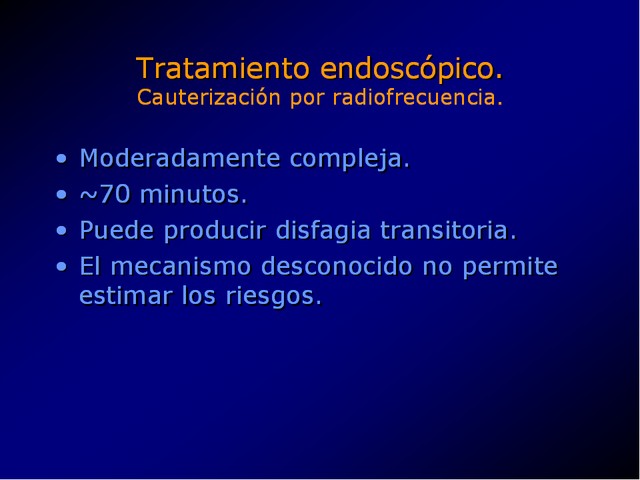 Tratamiento endoscópico.
Cauterización por radiofrecuencia.

• Moderadamente compleja.
• ~70 minutos.
• Puede producir disfagia transitoria.
• El mecanismo desconocido no permite estimar los riesgos.